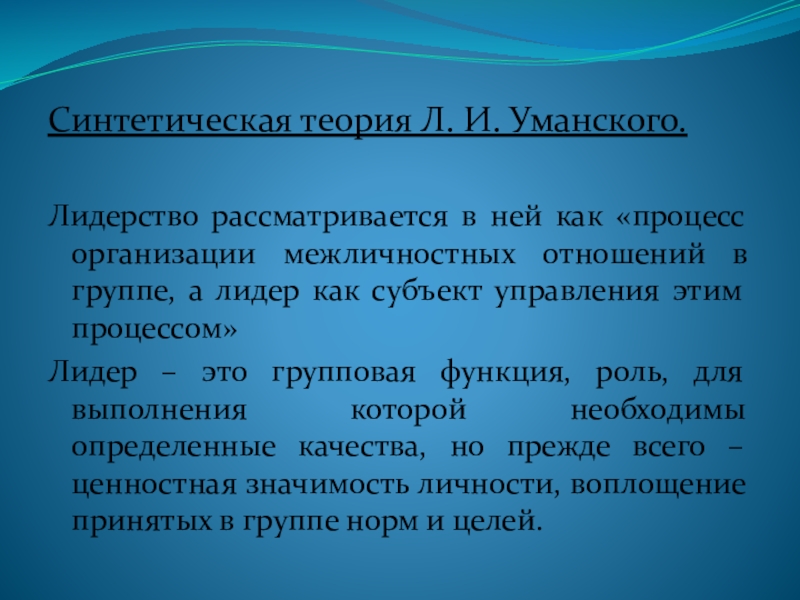 Синтетическая теория Л. И. Уманского.

Лидерство рассматривается в ней как «процесс организации межличностных отношений в группе, а лидер как субъект управления этим процессом»

Лидер – это групповая функция, роль, для выполнения которой необходимы определенные качества, но прежде всего – ценностная значимость личности, воплощение принятых в группе норм и целей.